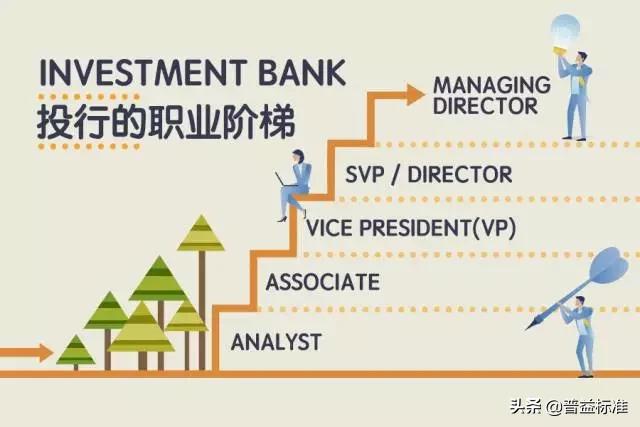 INVESTMENT BANK
投行的职业阶梯

MANAGING DIRECTOR

SVP / DIRECTOR

VICE PRESIDENT(VP)

ASSOCIATE

ANALYST

头条 @普益标准